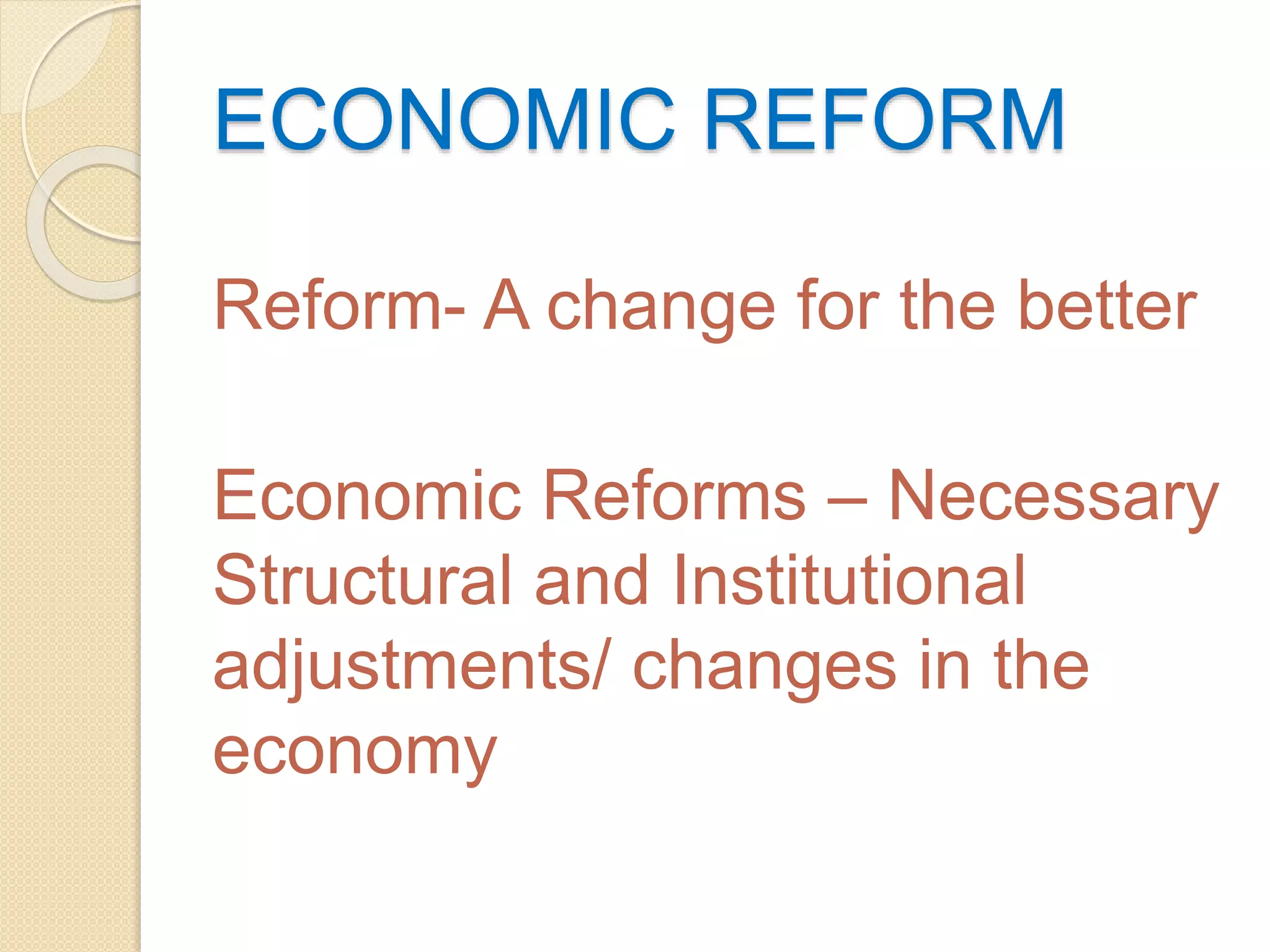 ECONOMIC REFORM

Reform- A change for the better

Economic Reforms – Necessary Structural and Institutional adjustments/ changes in the economy